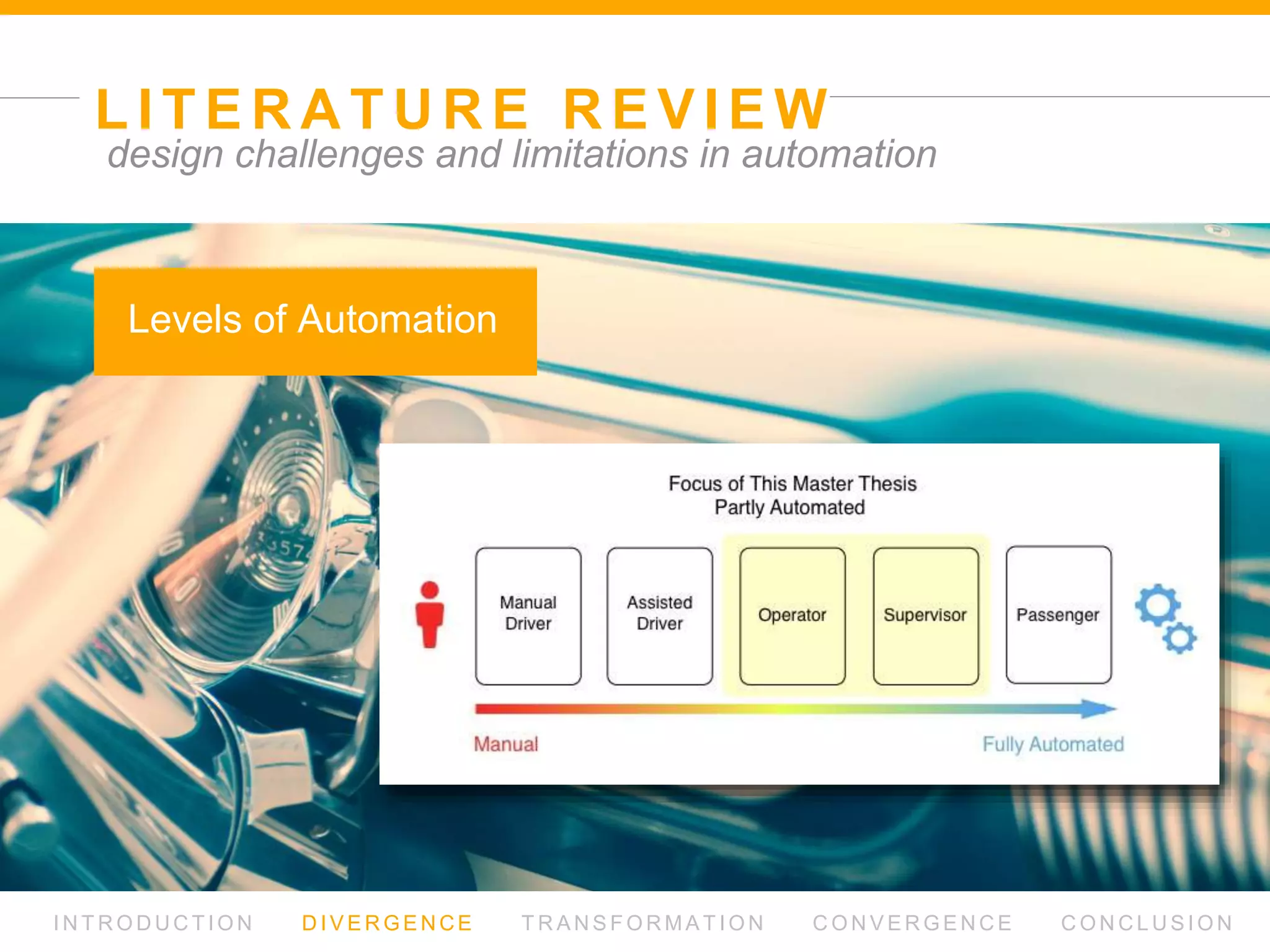 LITERATURE REVIEW
design challenges and limitations in automation

Levels of Automation

Focus of This Master Thesis
Partly Automated

Manual Driver

Assisted Driver

Operator

Supervisor

Passenger

Manual

Fully Automated

INTRODUCTION DIVERGENCE TRANSFORMATION CONVERGENCE CONCLUSION